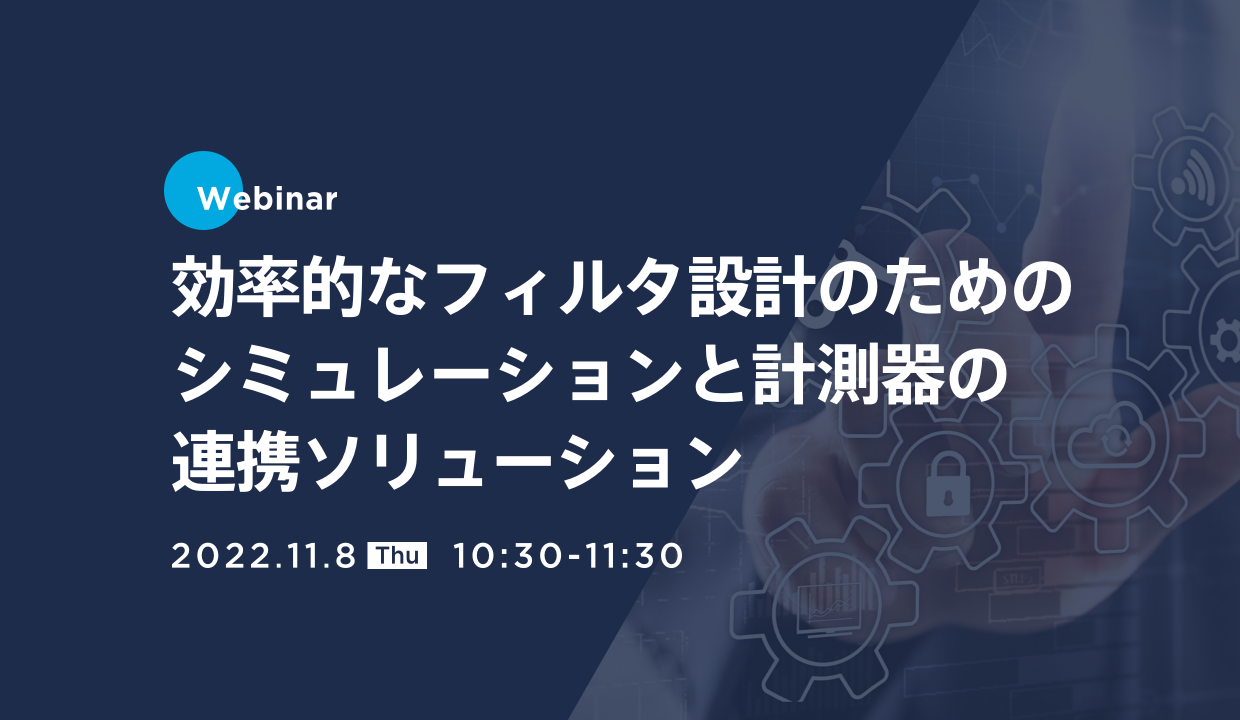 Webinar

効率的なフィルタ設計のためのシミュレーションと計測器の連携ソリューション

2022.11.8 Thu 10:30-11:30